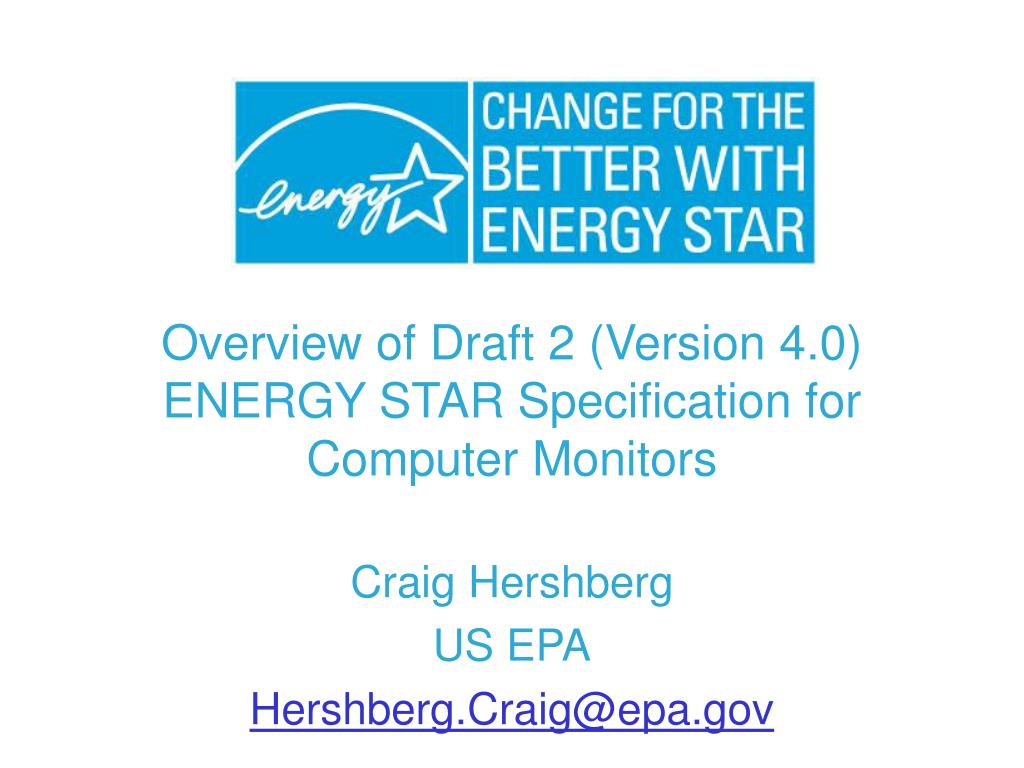 energy

CHANGE FOR THE BETTER WITH ENERGY STAR

Overview of Draft 2 (Version 4.0) ENERGY STAR Specification for Computer Monitors

Craig Hershberg
US EPA
Hershberg.Craig@epa.gov